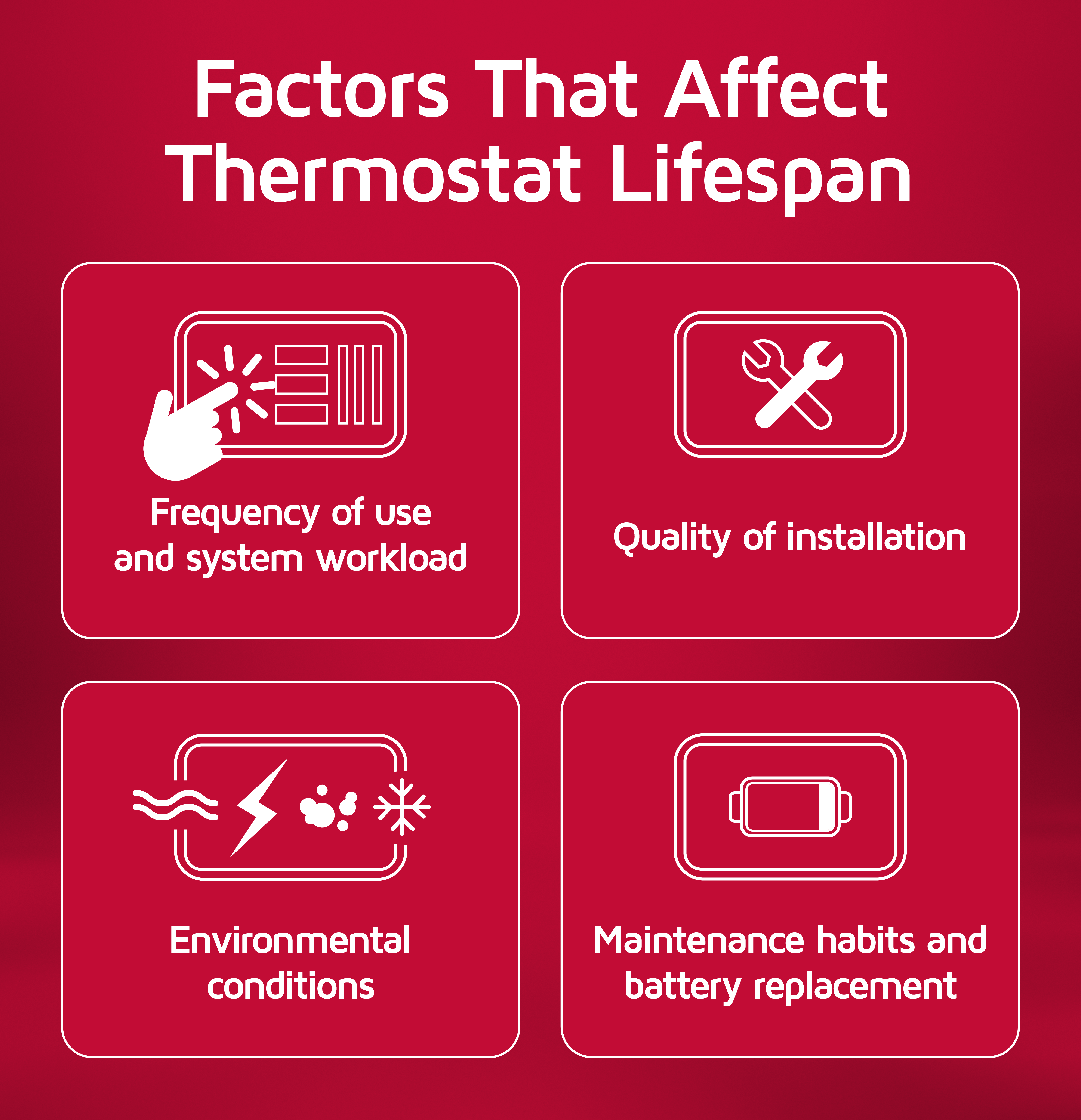 Factors That Affect Thermostat Lifespan

Frequency of use and system workload

Quality of installation

Environmental conditions

Maintenance habits and battery replacement